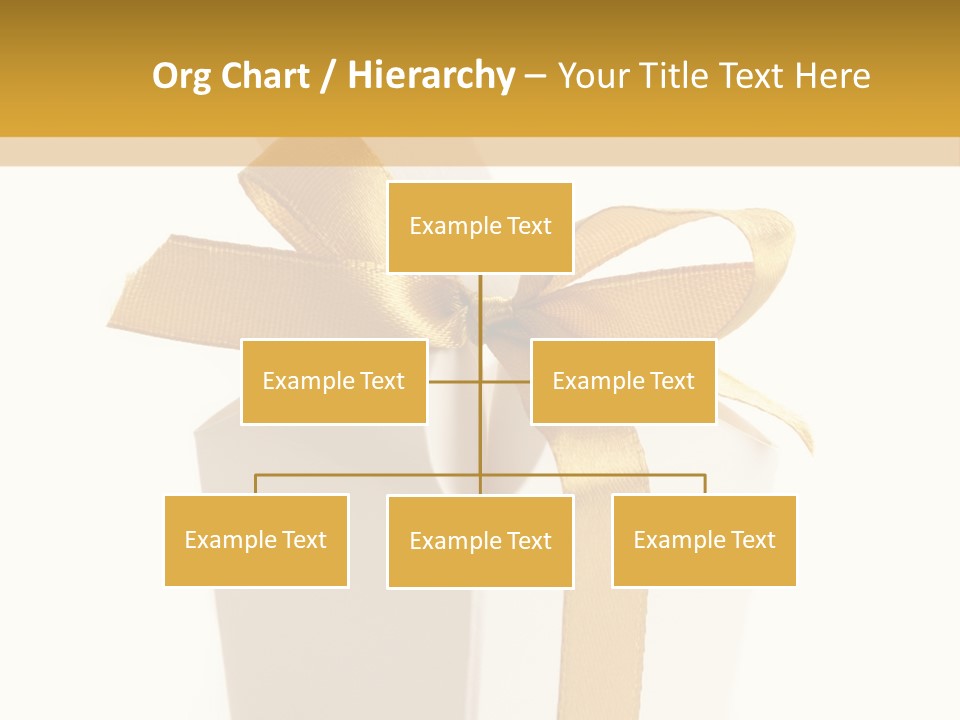 Org Chart / Hierarchy – Your Title Text Here

Example Text

Example Text

Example Text

Example Text

Example Text

Example Text